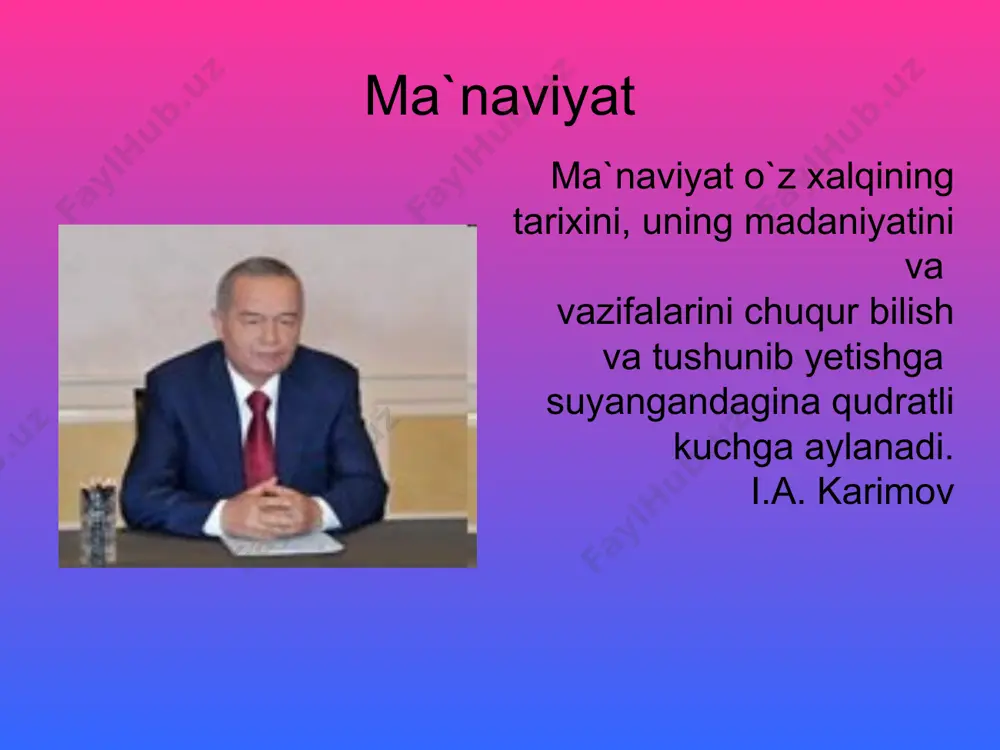 Ma`naviyat

Ma`naviyat o`z xalqining tarixini, uning madaniyatini va vazifalarini chuqur bilish va tushunib yetishga suyangandagina qudratli kuchga aylanadi.
I.A. Karimov

FaylHub.uz